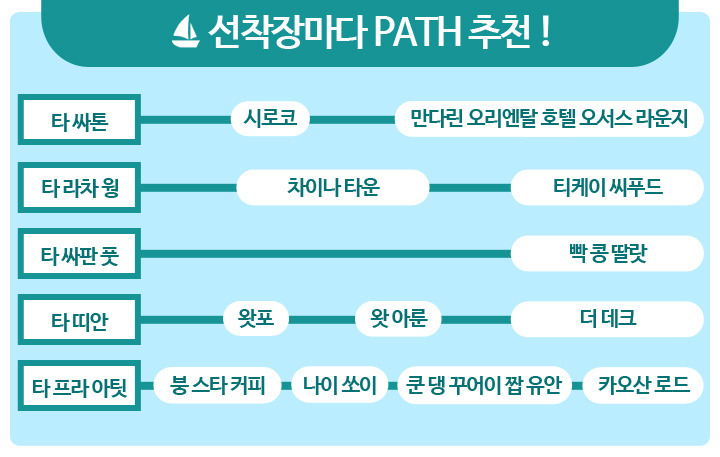 선착장마다 PATH 추천 !

타 싸톤
시로코
만다린 오리엔탈 호텔 오서스 라운지

타 라차 웡
차이나 타운
티케이 씨푸드

타 싸판 풋
빡 콩 딸랏

타 띠안
왓포
왓 아룬
더 데크

타 프라 아팃
붕 스타 커피
나이 쏘이
쿤 댕 꾸어이 짭 유안
카오산 로드